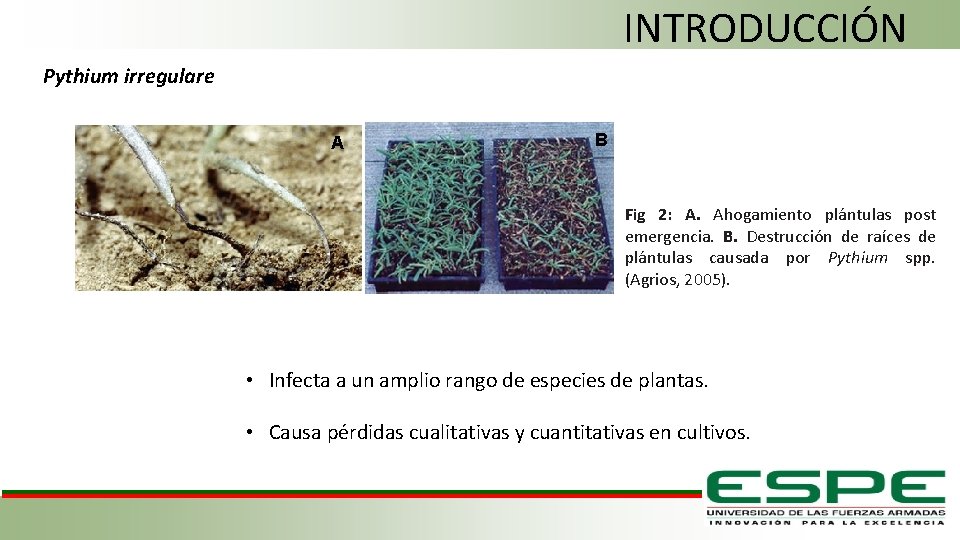 INTRODUCCIÓN

Pythium irregulare

A

B

Fig 2: A. Ahogamiento plántulas post emergencia. B. Destrucción de raíces de plántulas causada por Pythium spp. (Agrios, 2005).

• Infecta a un amplio rango de especies de plantas.

• Causa pérdidas cualitativas y cuantitativas en cultivos.

ESPE
UNIVERSIDAD DE LAS FUERZAS ARMADAS
INNOVACIÓN PARA LA EXCELENCIA